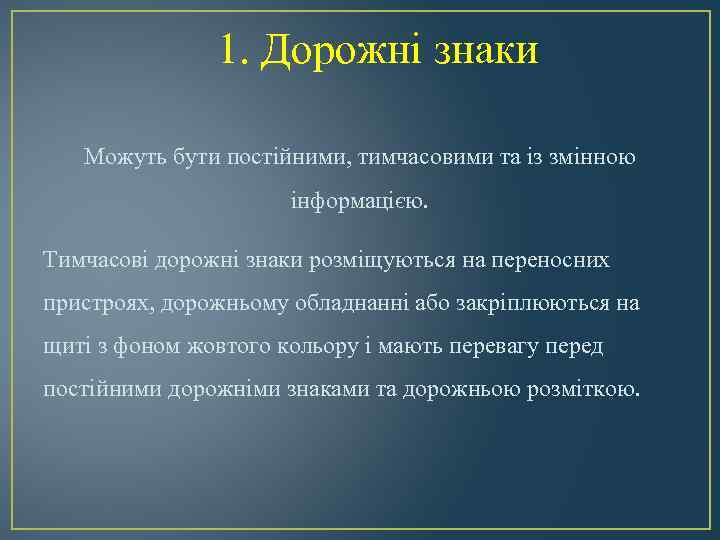 1. Дорожні знаки

Можуть бути постійними, тимчасовими та із змінною інформацією.

Тимчасові дорожні знаки розміщуються на переносних пристроях, дорожньому обладнанні або закріплюються на щиті з фоном жовтого кольору і мають перевагу перед постійними дорожніми знаками та дорожньою розміткою.